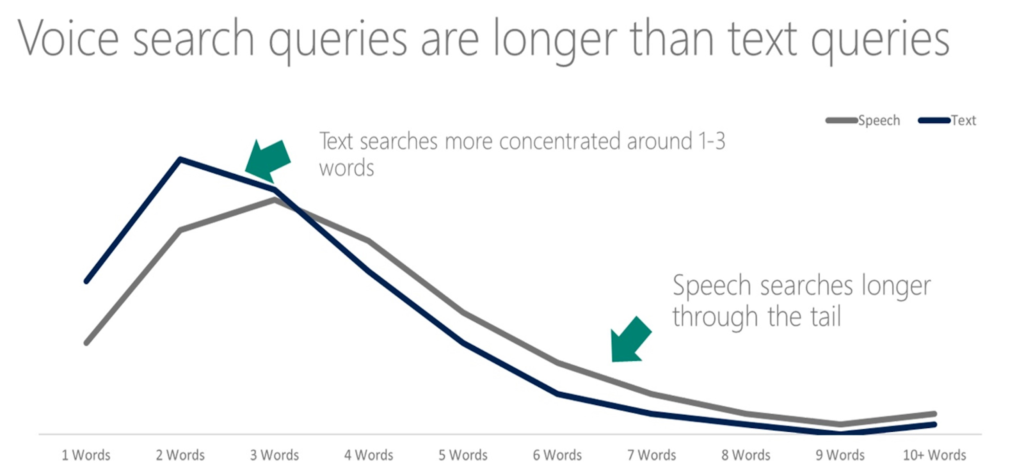 Voice search queries are longer than text queries

Speech Text

Text searches more concentrated around 1-3 words

Speech searches longer through the tail

1 Words 2 Words 3 Words 4 Words 5 Words 6 Words 7 Words 8 Words 9 Words 10+ Words